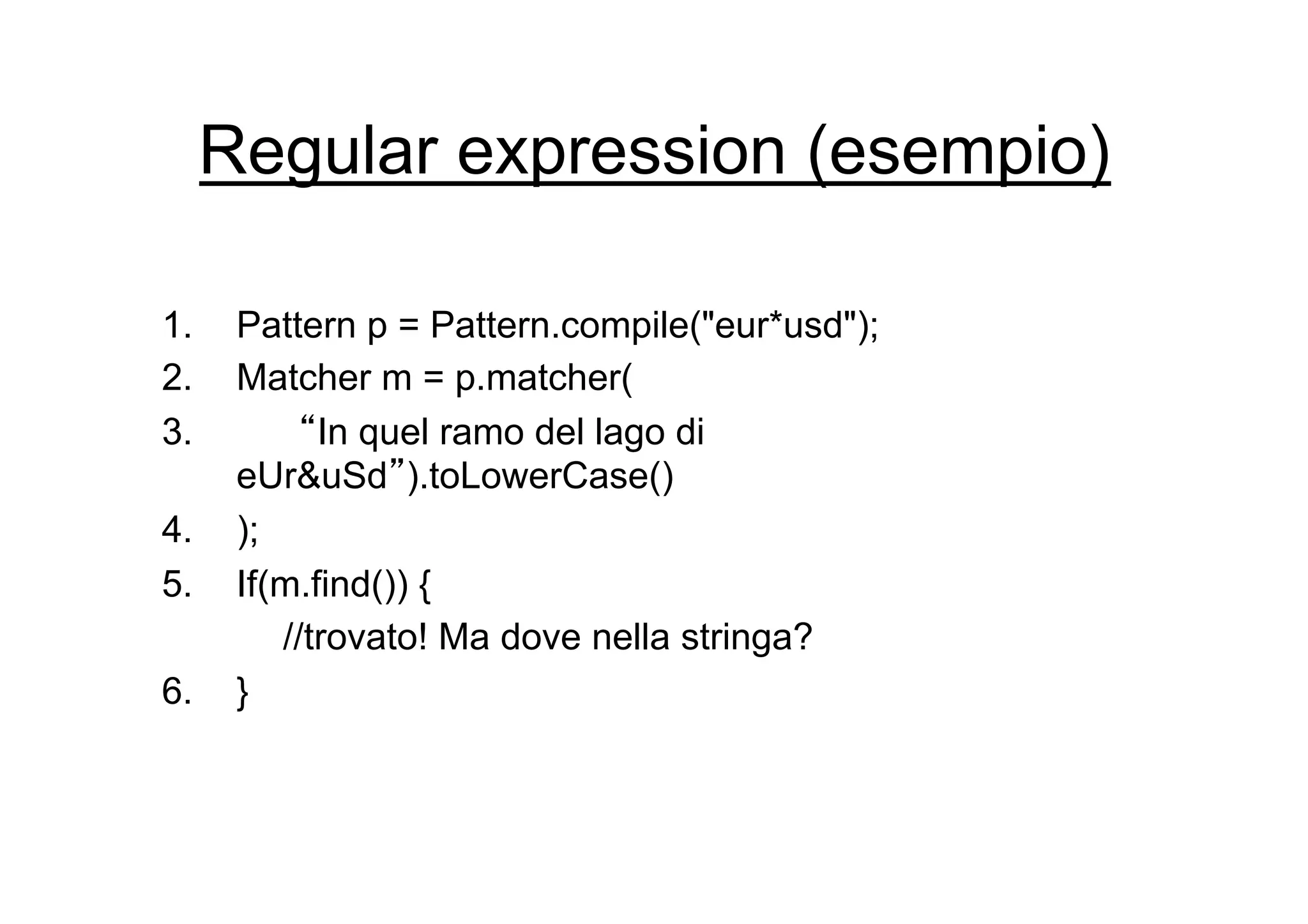 Regular expression (esempio)

1. Pattern p = Pattern.compile("eur*usd");
2. Matcher m = p.matcher(
3. “In quel ramo del lago di eUr&uSd”).toLowerCase()
4. );
5. If(m.find()) {
//trovato! Ma dove nella stringa?
6. }